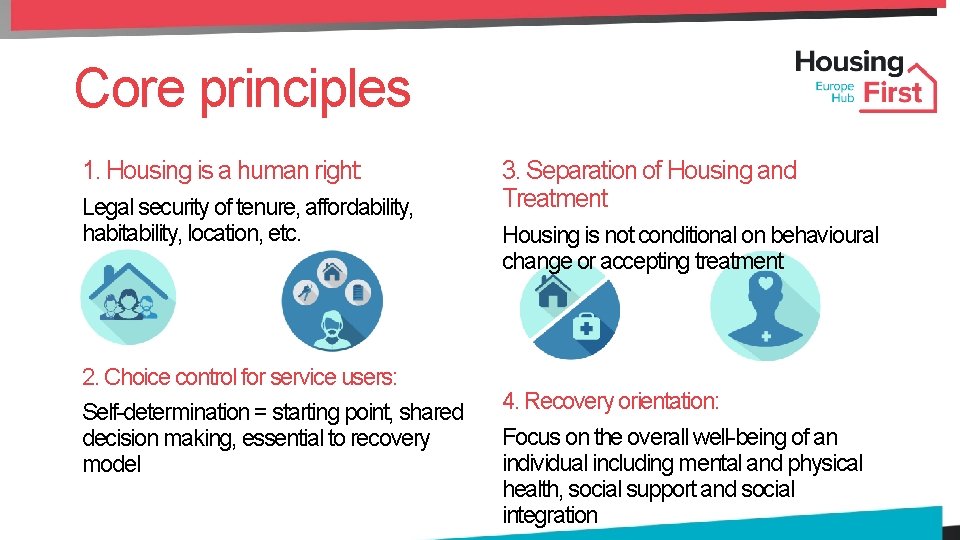 Core principles

Housing
Europe Hub First

1. Housing is a human right:

Legal security of tenure, affordability, habitability, location, etc.

2. Choice control for service users:

Self-determination = starting point, shared decision making, essential to recovery model

3. Separation of Housing and Treatment

Housing is not conditional on behavioural change or accepting treatment

4. Recovery orientation:

Focus on the overall well-being of an individual including mental and physical health, social support and social integration